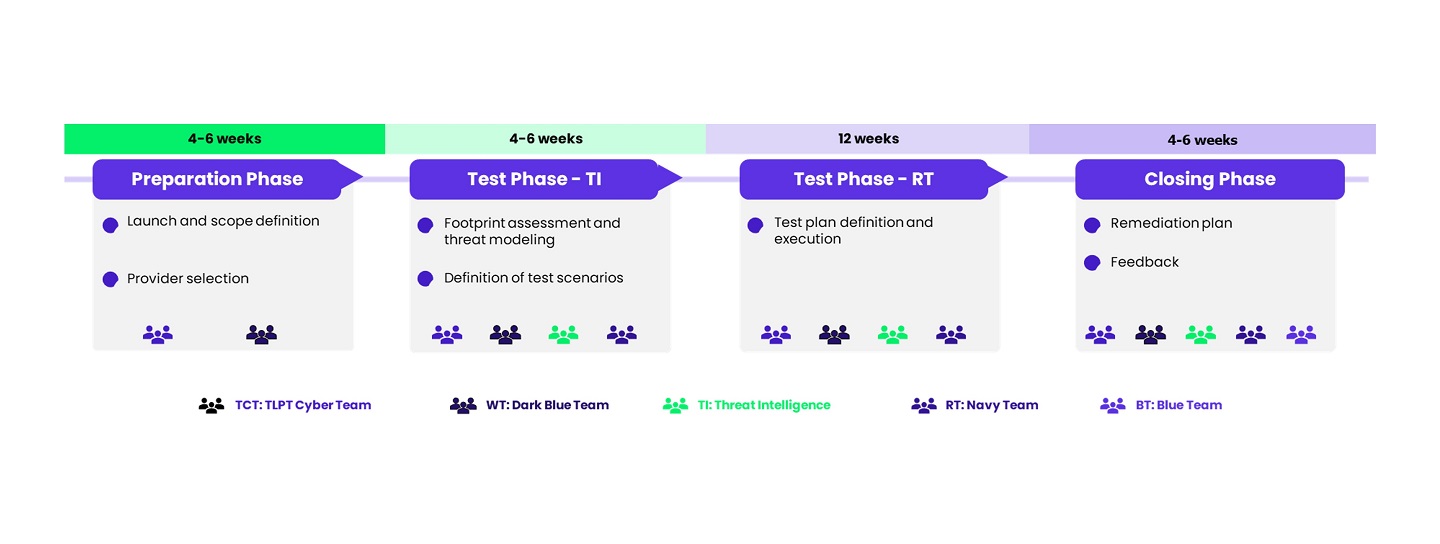 4-6 weeks

Preparation Phase

Launch and scope definition

Provider selection

4-6 weeks

Test Phase - TI

Footprint assessment and threat modeling

Definition of test scenarios

12 weeks

Test Phase - RT

Test plan definition and execution

4-6 weeks

Closing Phase

Remediation plan

Feedback

TCT: TLPT Cyber Team

WT: Dark Blue Team

TI: Threat Intelligence

RT: Navy Team

BT: Blue Team